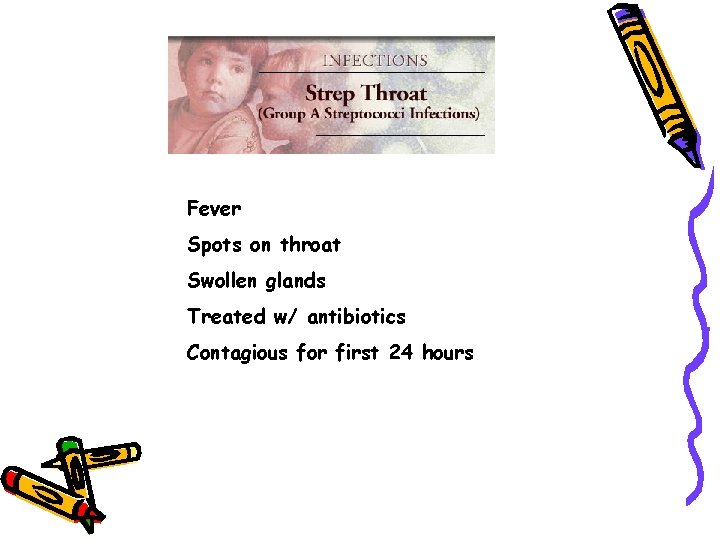 INFECTIONS

Strep Throat
(Group A Streptococci Infections)

Fever

Spots on throat

Swollen glands

Treated w/ antibiotics

Contagious for first 24 hours